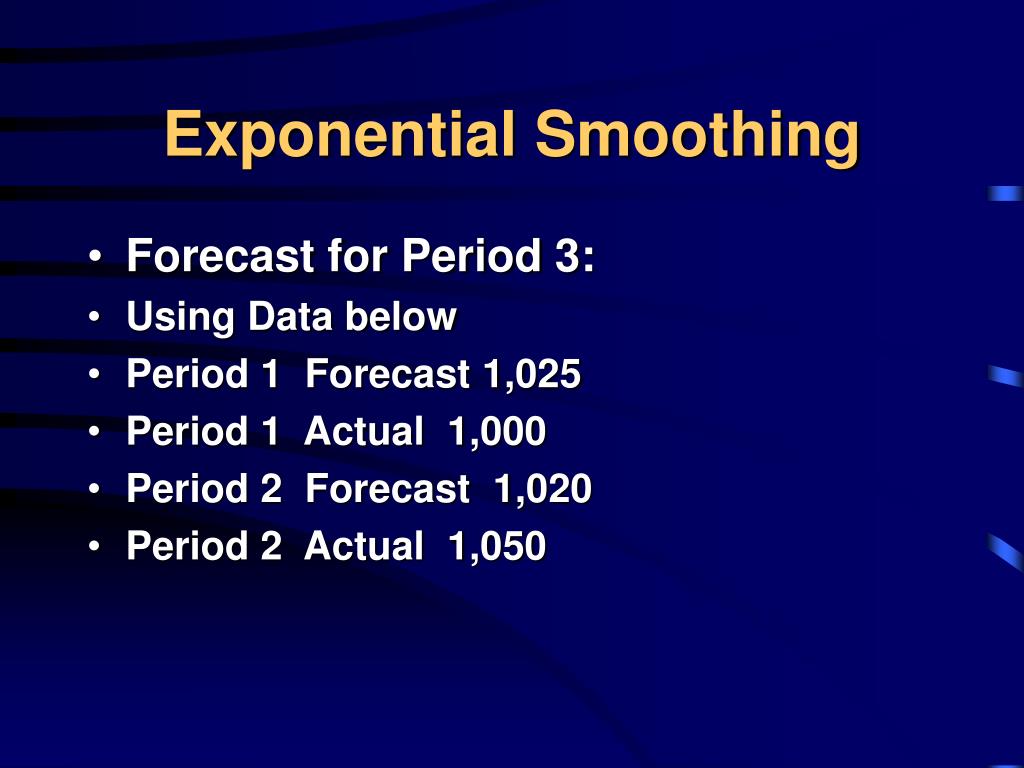 Exponential Smoothing

• Forecast for Period 3:
• Using Data below
• Period 1 Forecast 1,025
• Period 1 Actual 1,000
• Period 2 Forecast 1,020
• Period 2 Actual 1,050